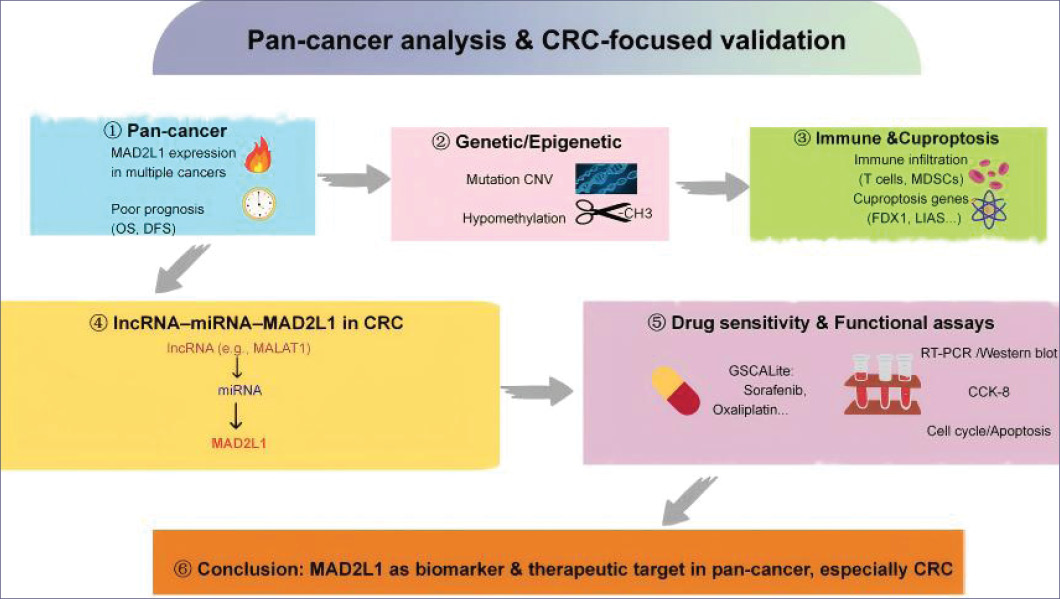 Pan-cancer analysis & CRC-focused validation

① Pan-cancer
MAD2L1 expression in multiple cancers
Poor prognosis (OS, DFS)

② Genetic/Epigenetic
Mutation CNV
Hypomethylation -CH3

③ Immune &Cuproptosis
Immune infiltration (T cells, MDSCs)
Cuproptosis genes (FDX1, LIAS...)

④ lncRNA–miRNA–MAD2L1 in CRC
lncRNA (e.g., MALAT1)
miRNA
MAD2L1

⑤ Drug sensitivity & Functional assays
GSCALite: Sorafenib, Oxaliplatin...
RT-PCR /Western blot
CCK-8
Cell cycle/Apoptosis

⑥ Conclusion: MAD2L1 as biomarker & therapeutic target in pan-cancer, especially CRC